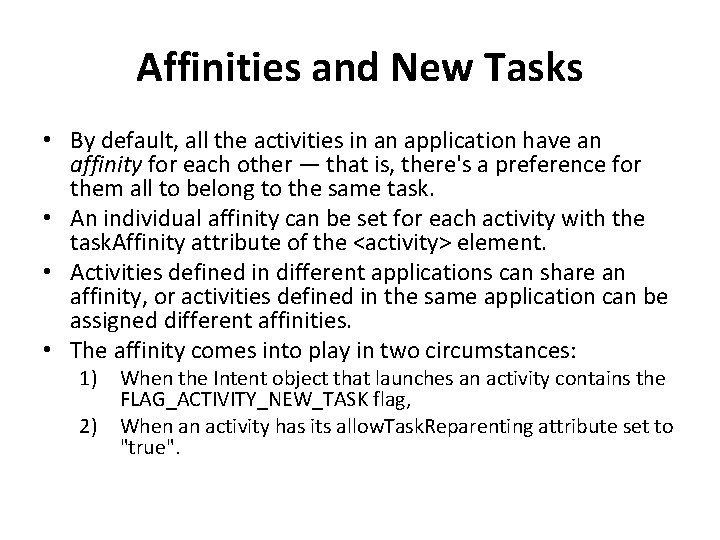 Affinities and New Tasks

• By default, all the activities in an application have an affinity for each other — that is, there's a preference for them all to belong to the same task.
• An individual affinity can be set for each activity with the taskAffinity attribute of the <activity> element.
• Activities defined in different applications can share an affinity, or activities defined in the same application can be assigned different affinities.
• The affinity comes into play in two circumstances:
1) When the Intent object that launches an activity contains the FLAG_ACTIVITY_NEW_TASK flag,
2) When an activity has its allowTaskReparenting attribute set to "true".